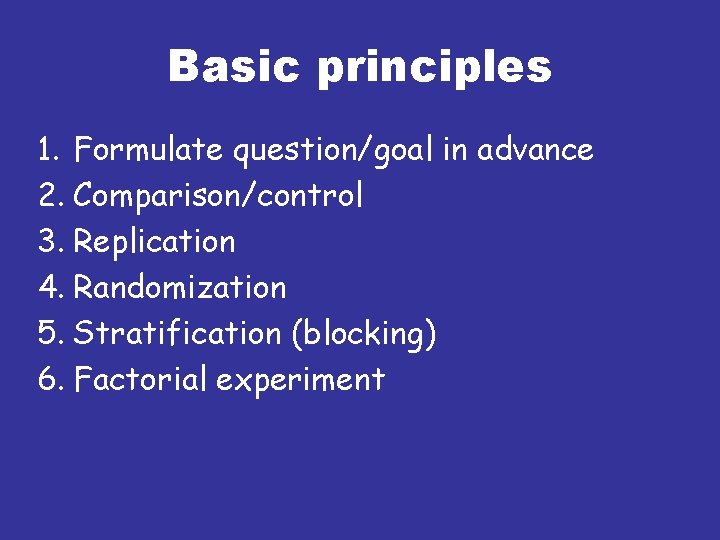 Basic principles

1. Formulate question/goal in advance
2. Comparison/control
3. Replication
4. Randomization
5. Stratification (blocking)
6. Factorial experiment